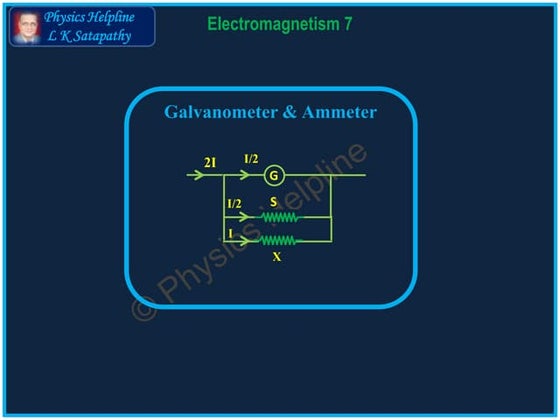 Physics Helpline
L K Satapathy

Electromagnetism 7

Galvanometer & Ammeter

2I

I/2

G

I/2

S

I

X

© Physics Helpline